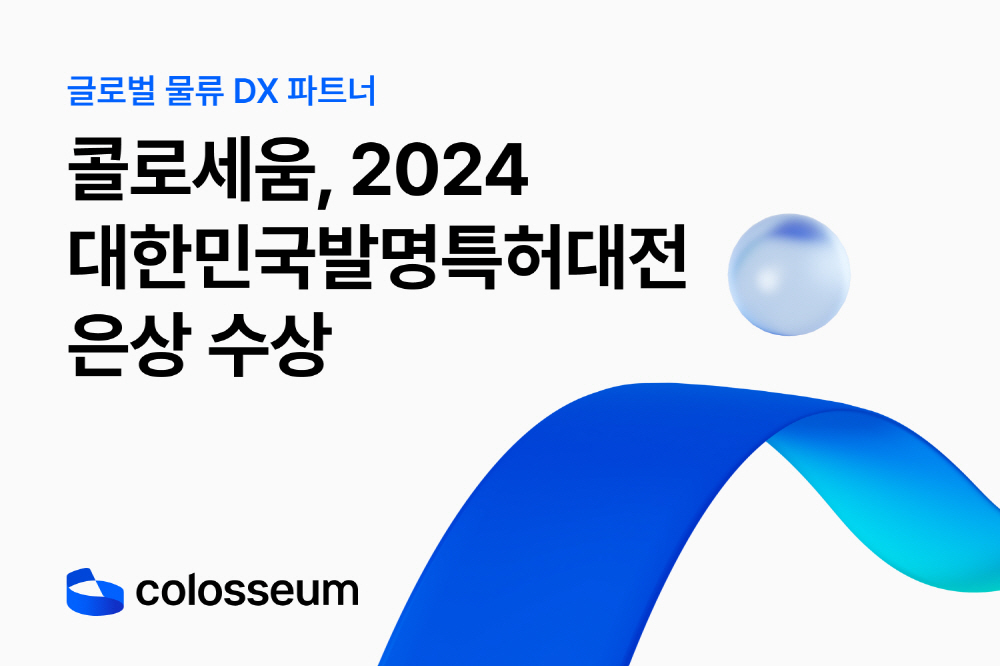 글로벌 물류 DX 파트너

콜로세움, 2024
대한민국발명특허대전
은상 수상

colosseum